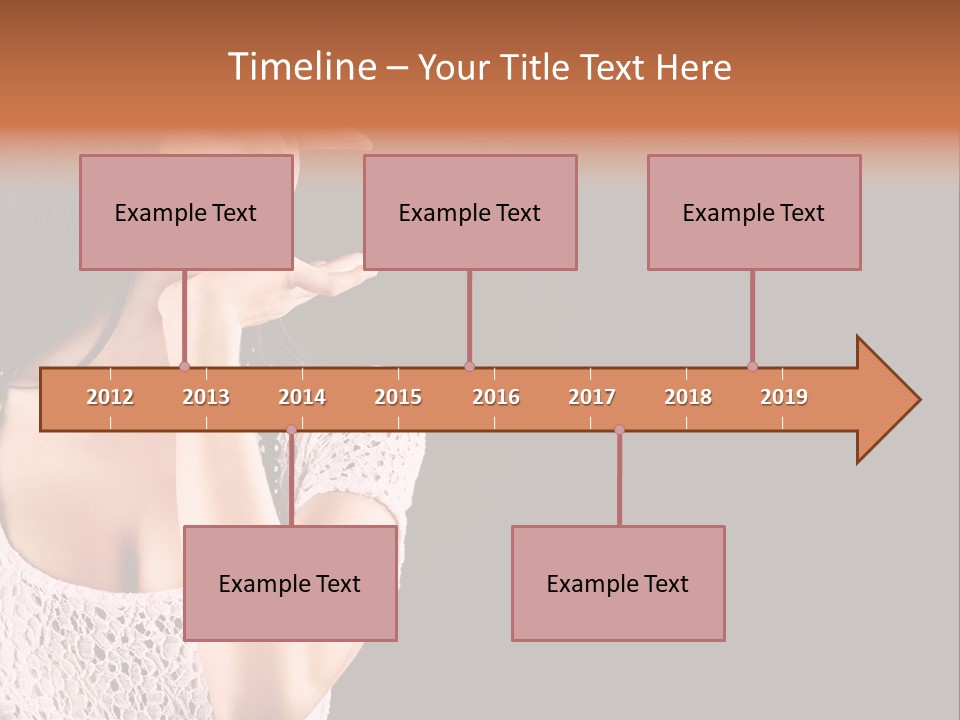 Timeline – Your Title Text Here

Example Text

Example Text

Example Text

2012 2013 2014 2015 2016 2017 2018 2019

Example Text

Example Text